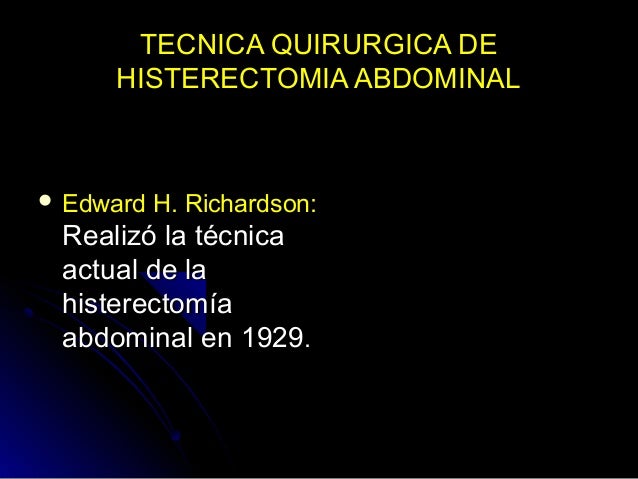 TECNICA QUIRURGICA DE HISTERECTOMIA ABDOMINAL

• Edward H. Richardson: Realizó la técnica actual de la histerectomía abdominal en 1929.